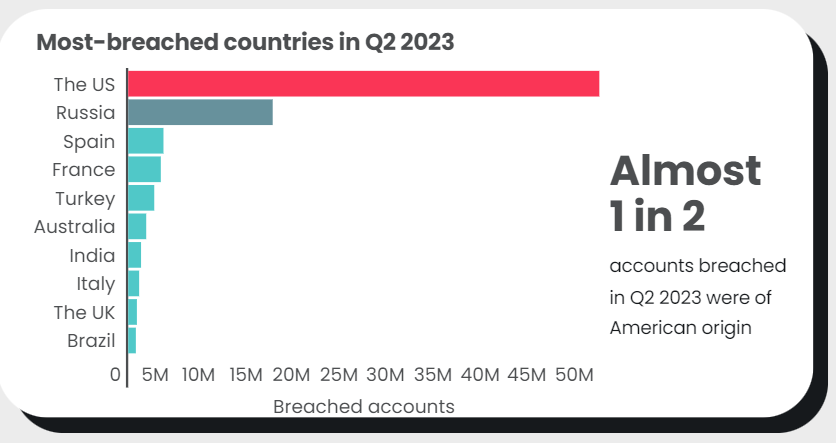 Most-breached countries in Q2 2023

The US
Russia
Spain
France
Turkey
Australia
India
Italy
The UK
Brazil

0 5M 10M 15M 20M 25M 30M 35M 40M 45M 50M

Breached accounts

Almost 1 in 2

accounts breached in Q2 2023 were of American origin